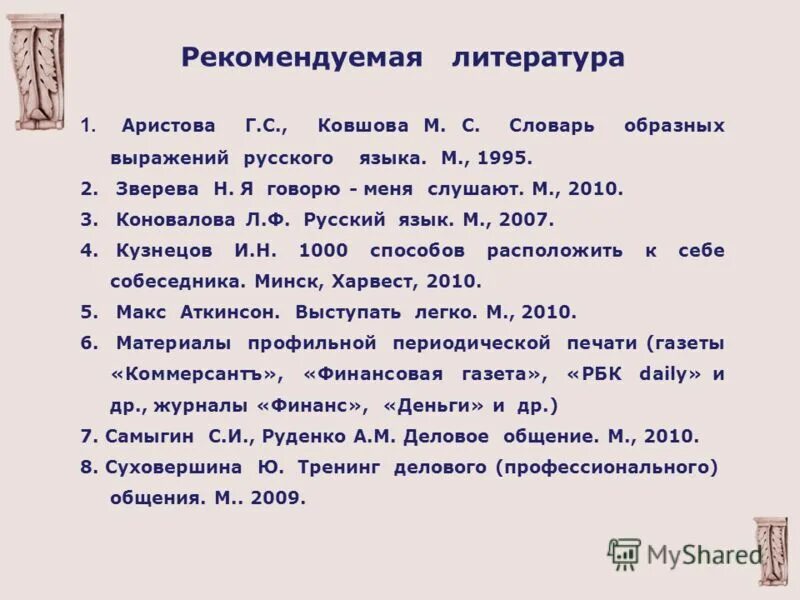 Рекомендуемая литература

1. Аристова Г.С., Ковшова М. С. Словарь образных выражений русского языка. М., 1995.
2. Зверева Н. Я говорю - меня слушают. М., 2010.
3. Коновалова Л.Ф. Русский язык. М., 2007.
4. Кузнецов И.Н. 1000 способов расположить к себе собеседника. Минск, Харвест, 2010.
5. Макс Аткинсон. Выступать легко. М., 2010.
6. Материалы профильной периодической печати (газеты «Коммерсантъ», «Финансовая газета», «РБК daily» и др., журналы «Финанс», «Деньги» и др.)
7. Самыгин С.И., Руденко А.М. Деловое общение. М., 2010.
8. Суховершина Ю. Тренинг делового (профессионального) общения. М.. 2009.

MyShared